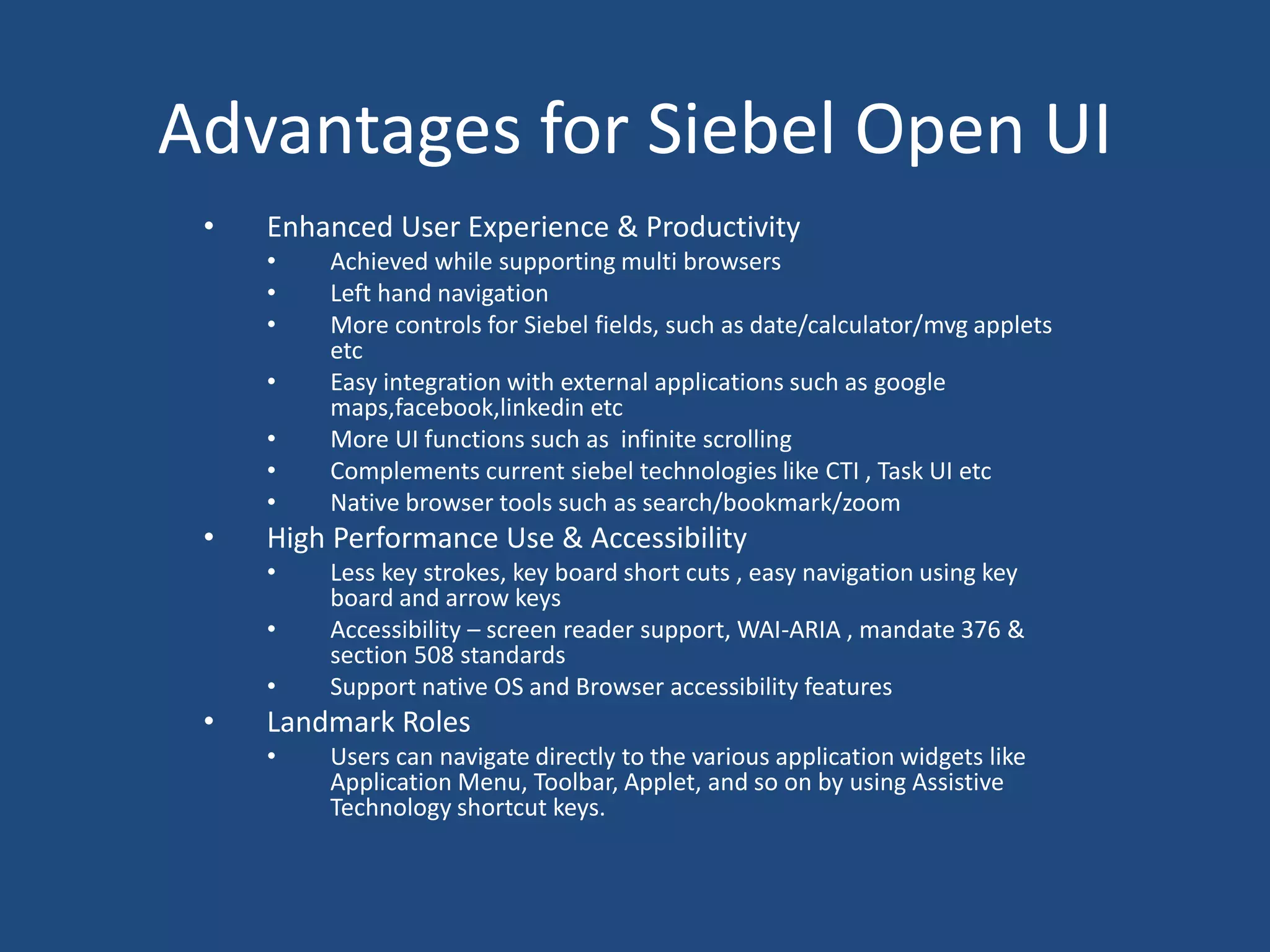 Advantages for Siebel Open UI

• Enhanced User Experience & Productivity
  • Achieved while supporting multi browsers
  • Left hand navigation
  • More controls for Siebel fields, such as date/calculator/mvg applets etc
  • Easy integration with external applications such as google maps,facebook,linkedin etc
  • More UI functions such as infinite scrolling
  • Complements current siebel technologies like CTI , Task UI etc
  • Native browser tools such as search/bookmark/zoom
• High Performance Use & Accessibility
  • Less key strokes, key board short cuts , easy navigation using key board and arrow keys
  • Accessibility – screen reader support, WAI-ARIA , mandate 376 & section 508 standards
  • Support native OS and Browser accessibility features
• Landmark Roles
  • Users can navigate directly to the various application widgets like Application Menu, Toolbar, Applet, and so on by using Assistive Technology shortcut keys.